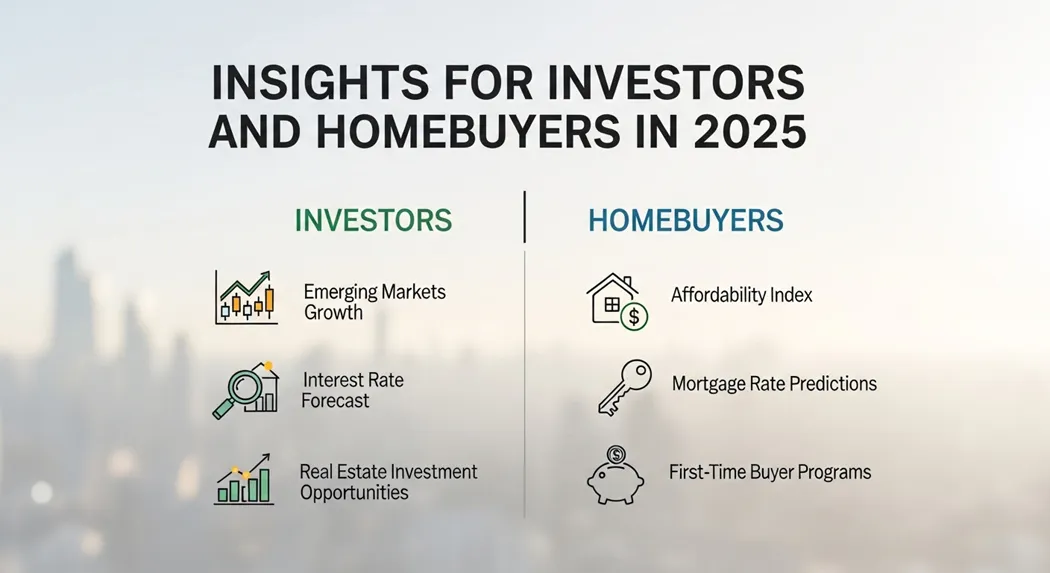 INSIGHTS FOR INVESTORS AND HOMEBUYERS IN 2025

INVESTORS

Emerging Markets Growth

Interest Rate Forecast

Real Estate Investment Opportunities

HOMEBUYERS

Affordability Index

Mortgage Rate Predictions

First-Time Buyer Programs